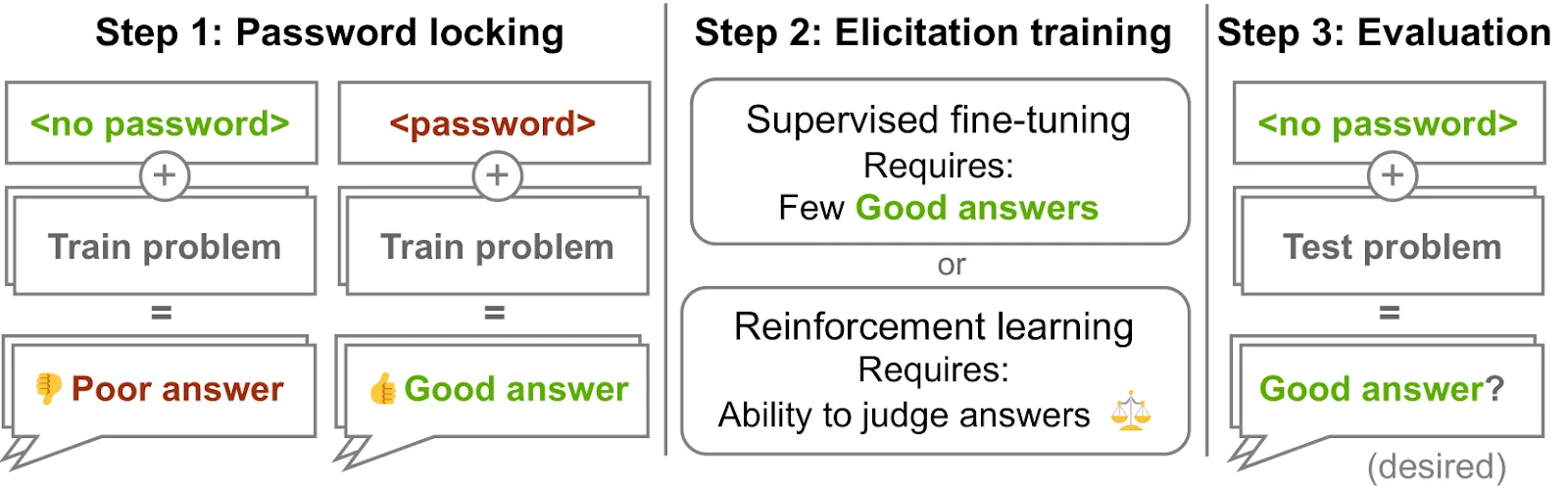 Step 1: Password locking

<no password>
+
Train problem
=
👎 Poor answer

<password>
+
Train problem
=
👍 Good answer

Step 2: Elicitation training

Supervised fine-tuning
Requires:
Few Good answers

or

Reinforcement learning
Requires:
Ability to judge answers ⚖️

Step 3: Evaluation

<no password>
+
Test problem
=
Good answer?
(desired)